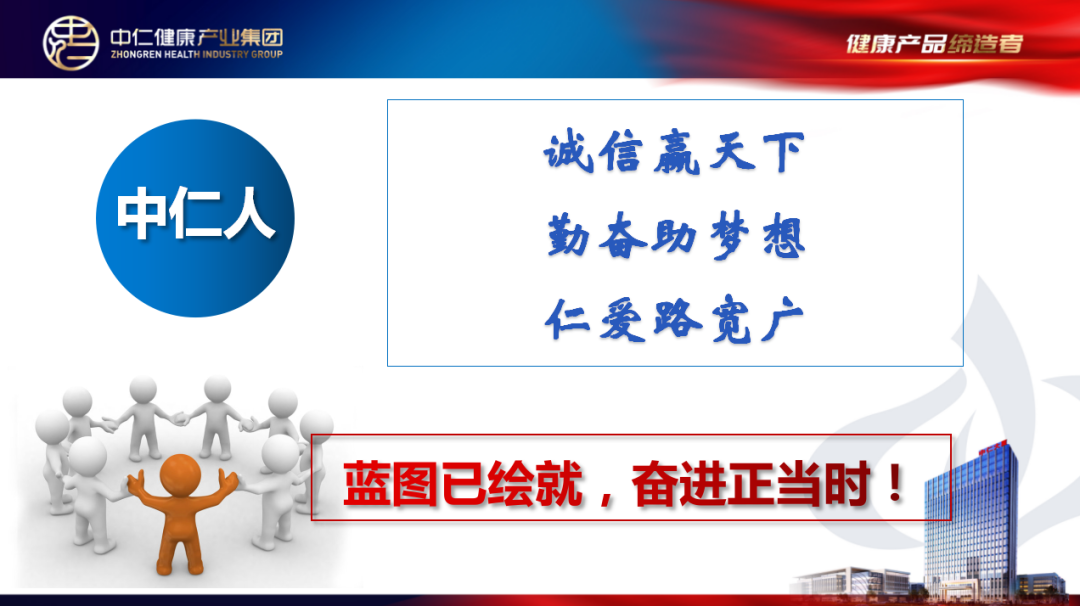 中仁健康产业集团
ZHONGREN HEALTH INDUSTRY GROUP

健康产品缔造者

中仁人

诚信赢天下
勤奋助梦想
仁爱路宽广

蓝图已绘就，奋进正当时！